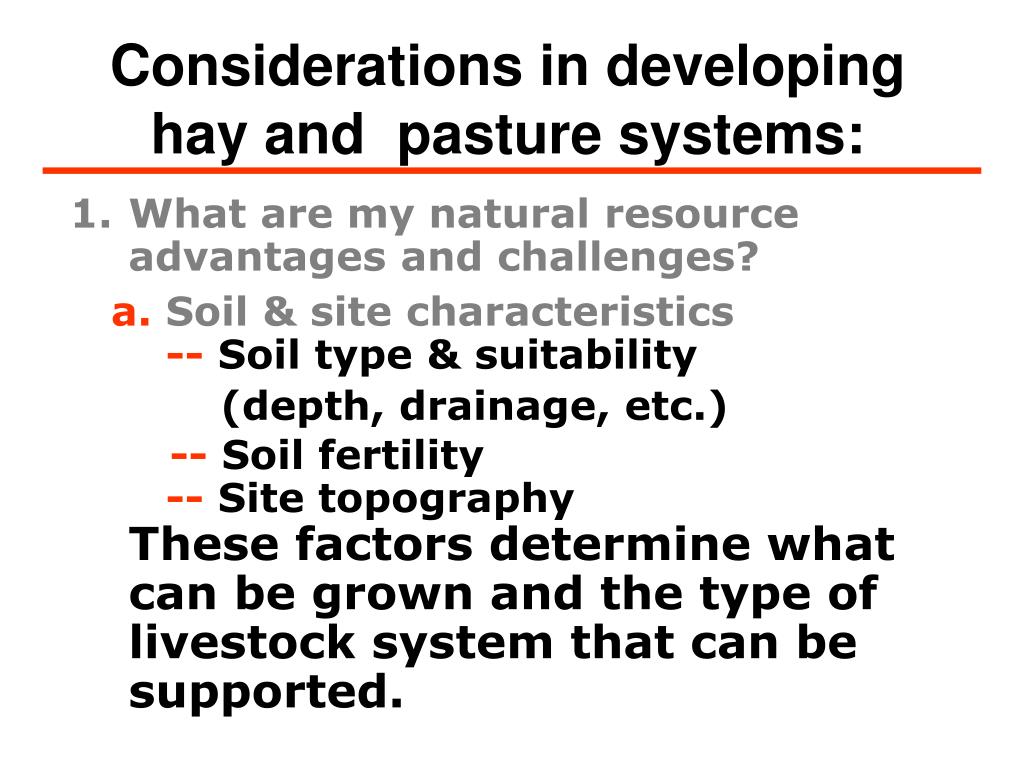 Considerations in developing hay and pasture systems:

1. What are my natural resource advantages and challenges?

a. Soil & site characteristics

-- Soil type & suitability (depth, drainage, etc.)

-- Soil fertility

-- Site topography

These factors determine what can be grown and the type of livestock system that can be supported.